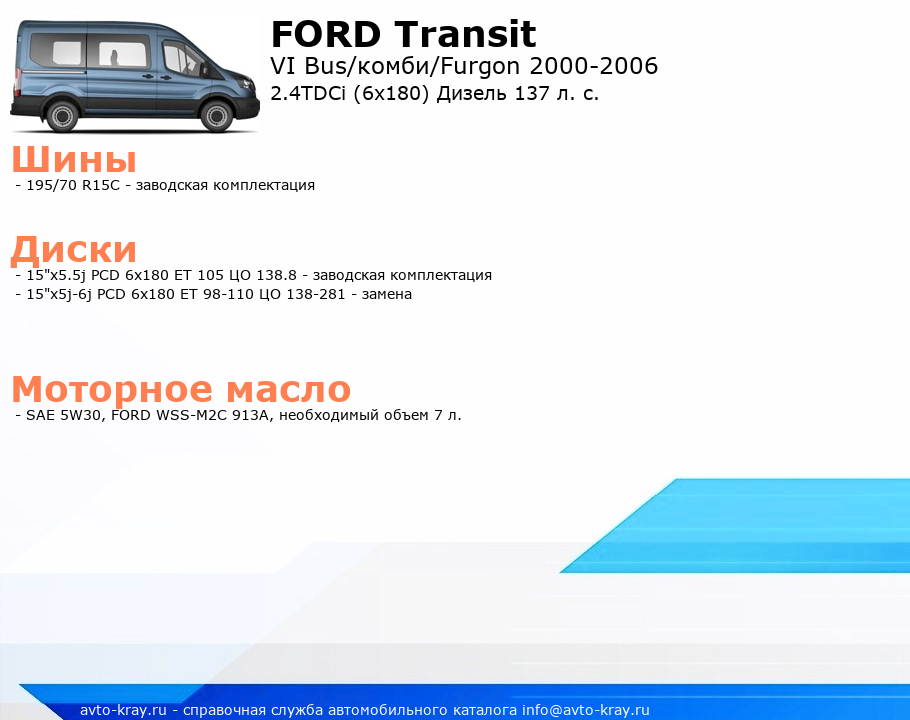 FORD Transit
VI Bus/комби/Furgon 2000-2006
2.4TDCi (6x180) Дизель 137 л. с.

Шины
- 195/70 R15C - заводская комплектация

Диски
- 15"x5.5j PCD 6x180 ET 105 ЦО 138.8 - заводская комплектация
- 15"x5j-6j PCD 6x180 ET 98-110 ЦО 138-281 - замена

Моторное масло
- SAE 5W30, FORD WSS-M2C 913A, необходимый объем 7 л.

avto-kray.ru - справочная служба автомобильного каталога info@avto-kray.ru